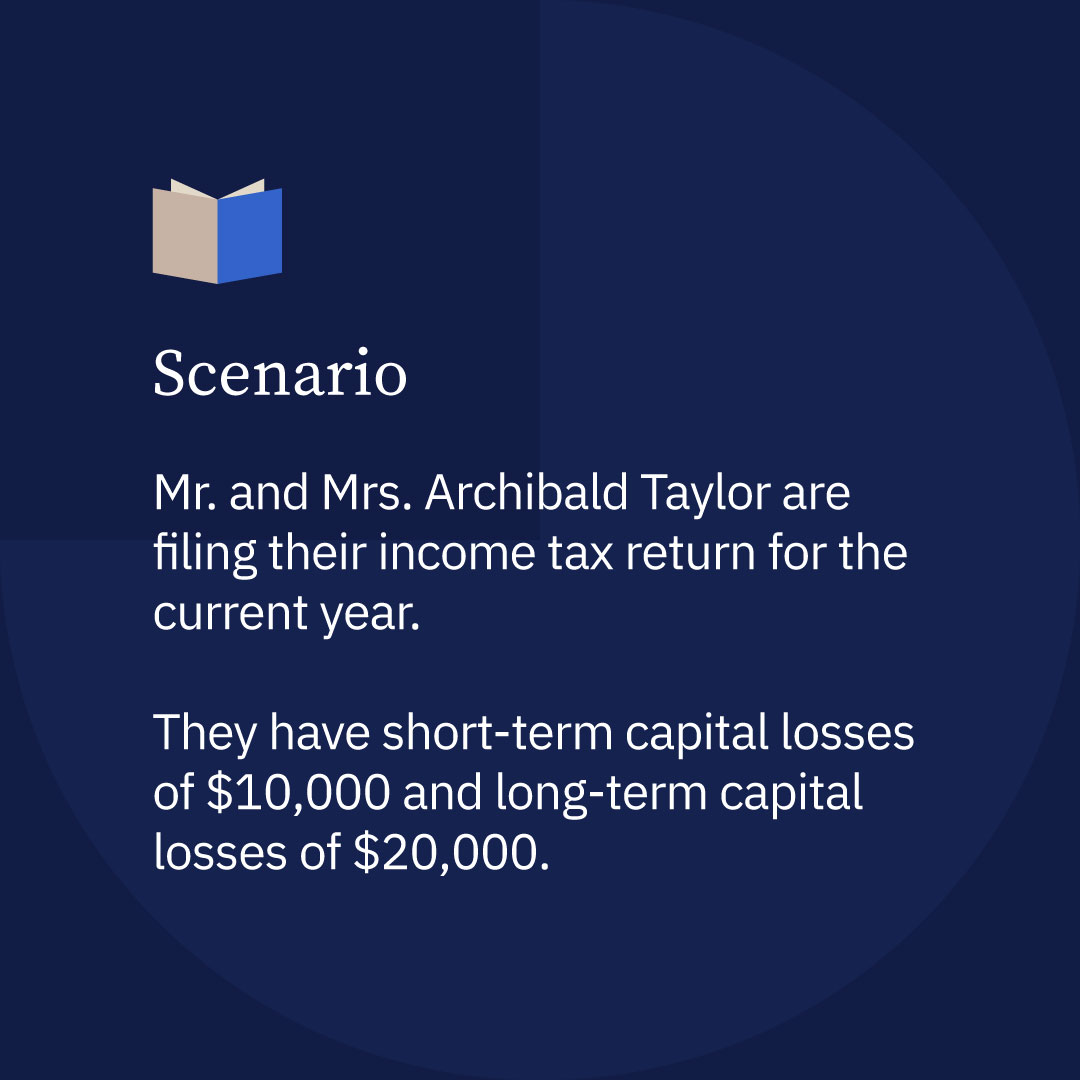 Scenario

Mr. and Mrs. Archibald Taylor are filing their income tax return for the current year.

They have short-term capital losses of \$10,000 and long-term capital losses of \$20,000.